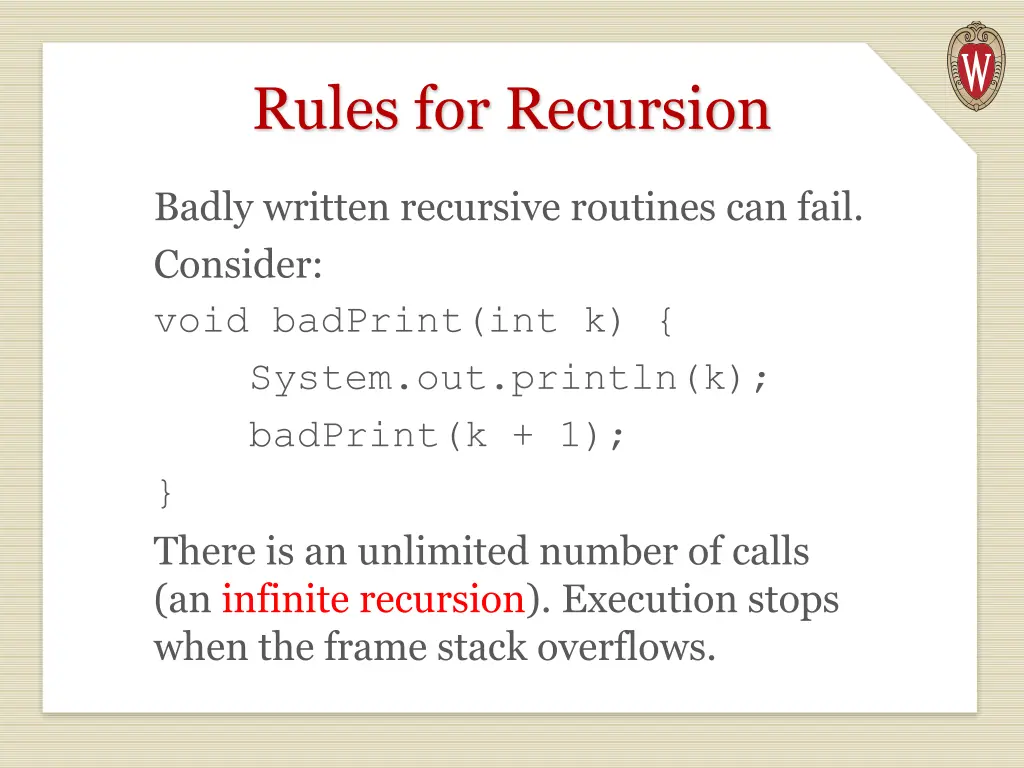 W

Rules for Recursion

Badly written recursive routines can fail.

Consider:

void badPrint(int k) {
    System.out.println(k);
    badPrint(k + 1);
}

There is an unlimited number of calls (an infinite recursion). Execution stops when the frame stack overflows.